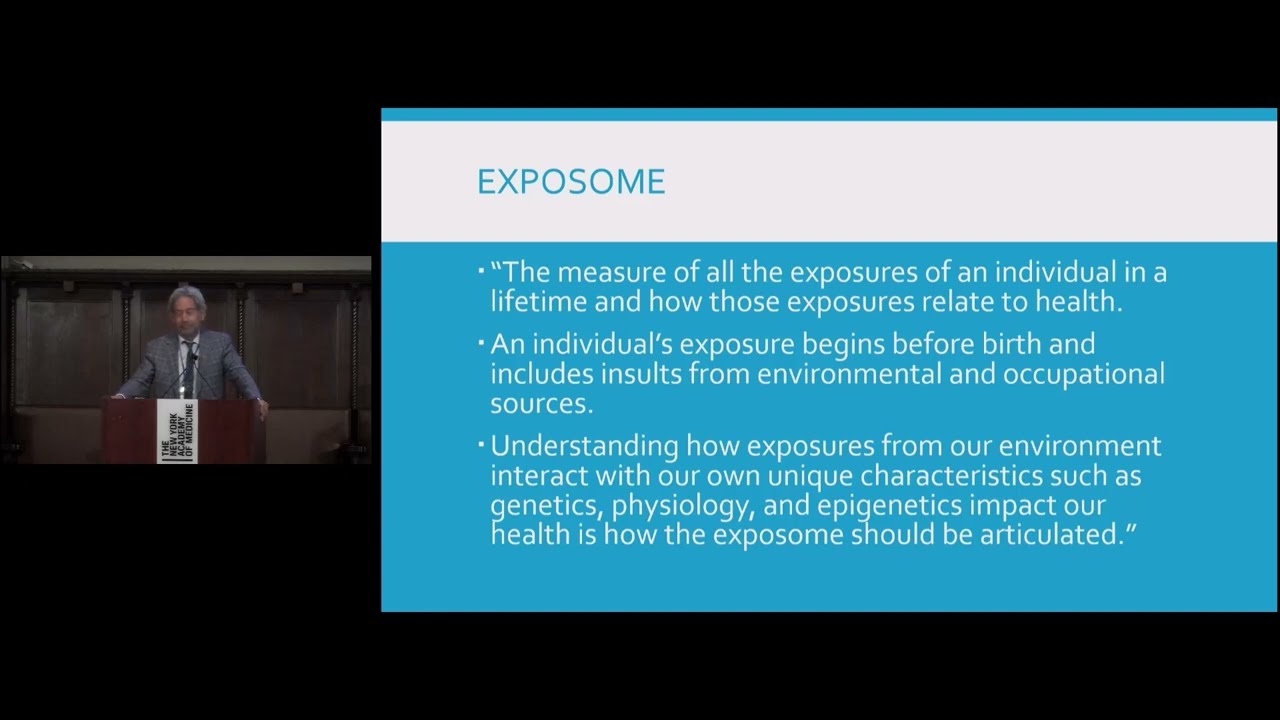 THE NEW YORK ACADEMY OF MEDICINE

EXPOSOME

▪ "The measure of all the exposures of an individual in a lifetime and how those exposures relate to health.

▪ An individual's exposure begins before birth and includes insults from environmental and occupational sources.

▪ Understanding how exposures from our environment interact with our own unique characteristics such as genetics, physiology, and epigenetics impact our health is how the exposome should be articulated."